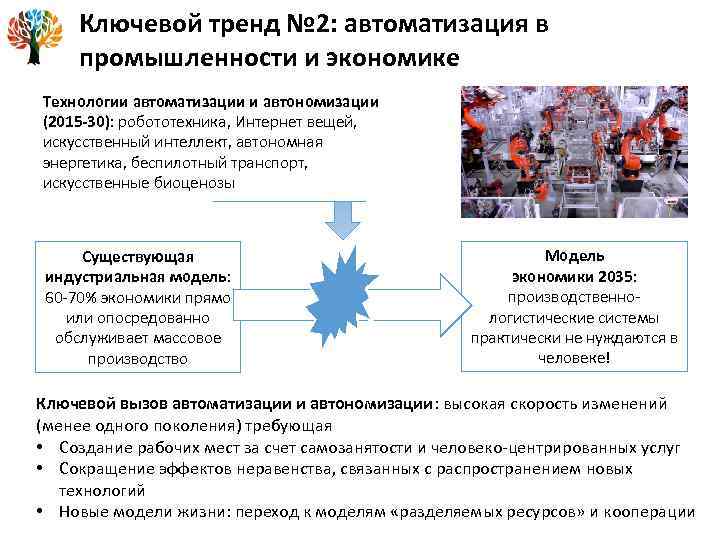 Ключевой тренд №2: автоматизация в промышленности и экономике

Технологии автоматизации и автономизации (2015-30): робототехника, Интернет вещей, искусственный интеллект, автономная энергетика, беспилотный транспорт, искусственные биоценозы

Существующая индустриальная модель: 60-70% экономики прямо или опосредованно обслуживает массовое производство

Модель экономики 2035: производственно-логистические системы практически не нуждаются в человеке!

Ключевой вызов автоматизации и автономизации: высокая скорость изменений (менее одного поколения) требующая
• Создание рабочих мест за счет самозанятости и человеко-центрированных услуг
• Сокращение эффектов неравенства, связанных с распространением новых технологий
• Новые модели жизни: переход к моделям «разделяемых ресурсов» и кооперации